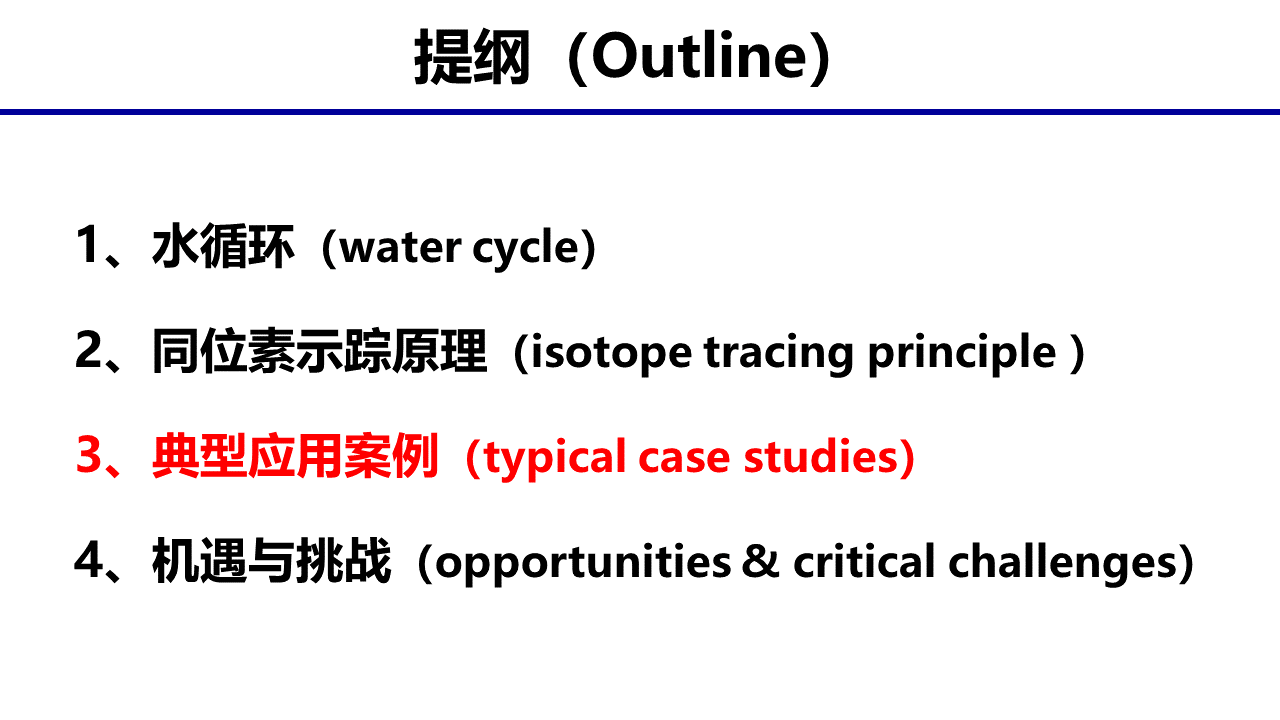 提纲（Outline）

1、水循环（water cycle）

2、同位素示踪原理（isotope tracing principle ）

3、典型应用案例（typical case studies）

4、机遇与挑战（opportunities & critical challenges）